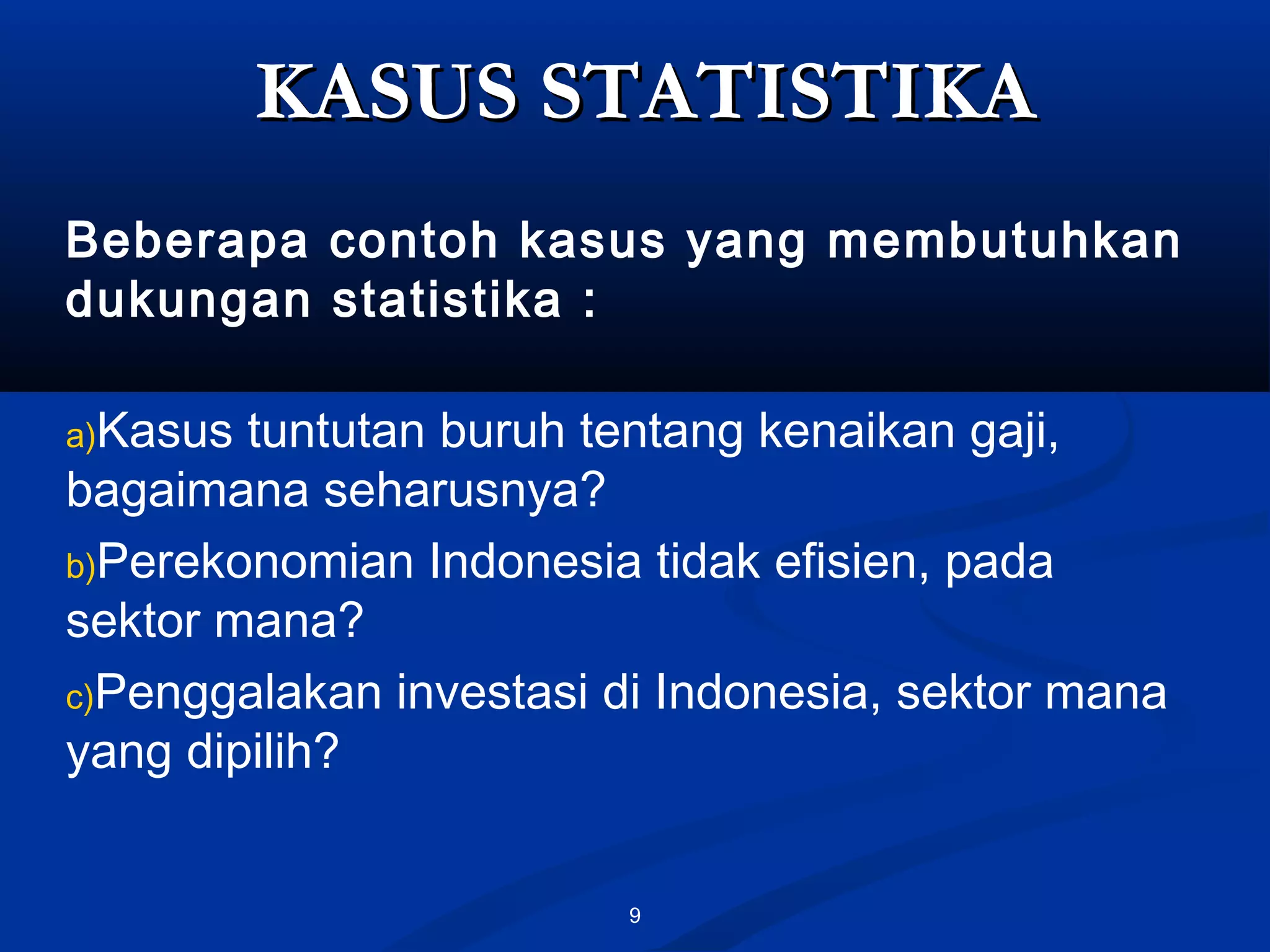 KASUS STATISTIKA

Beberapa contoh kasus yang membutuhkan dukungan statistika :

a)Kasus tuntutan buruh tentang kenaikan gaji, bagaimana seharusnya?

b)Perekonomian Indonesia tidak efisien, pada sektor mana?

c)Penggalakan investasi di Indonesia, sektor mana yang dipilih?

9